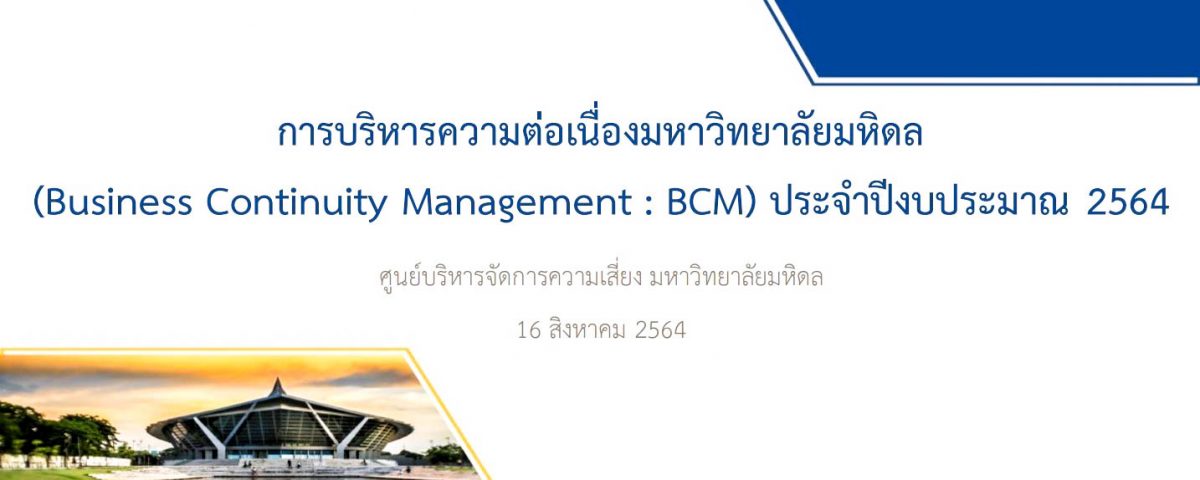 การบริหารความต่อเนื่องมหาวิทยาลัยมหิดล

(Business Continuity Management : BCM) ประจำปีงบประมาณ 2564

ศูนย์บริหารจัดการความเสี่ยง มหาวิทยาลัยมหิดล

16 สิงหาคม 2564